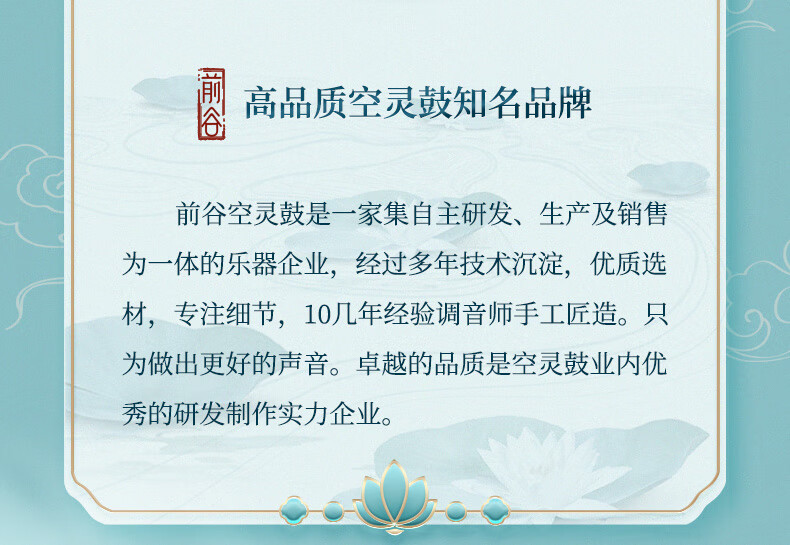 前谷

高品质空灵鼓知名品牌

前谷空灵鼓是一家集自主研发、生产及销售为一体的乐器企业，经过多年技术沉淀，优质选材，专注细节，10几年经验调音师手工匠造。只为做出更好的声音。卓越的品质是空灵鼓业内优秀的研发制作实力企业。